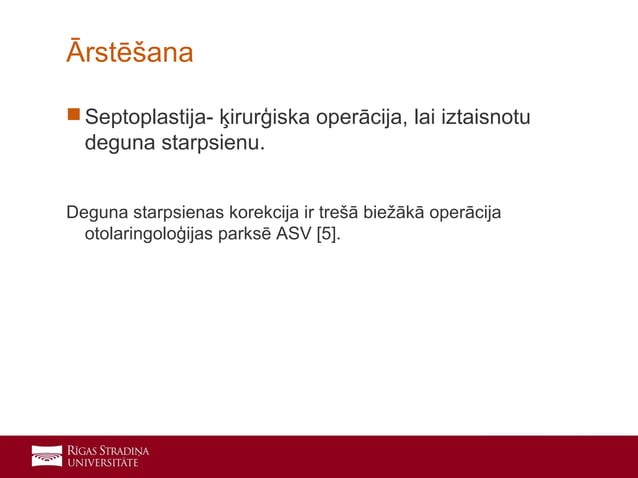 Ārstēšana

Septoplastija- ķirurģiska operācija, lai iztaisnotu deguna starpsienu.

Deguna starpsienas korekcija ir trešā biežākā operācija otolaringoloģijas parksē ASV [5].

RĪGAS STRADIŅA UNIVERSITĀTE